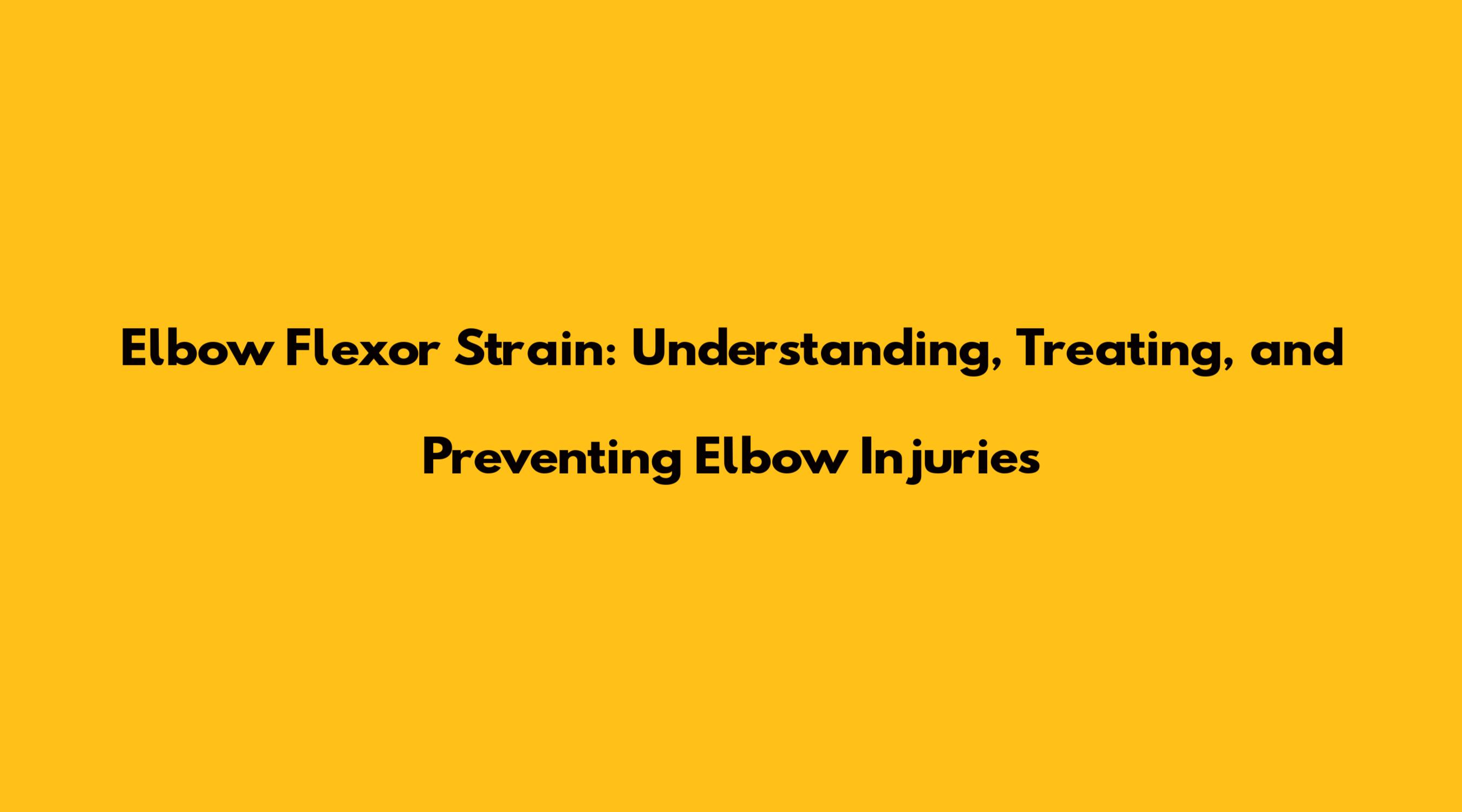 Elbow Flexor Strain: Understanding, Treating, and Preventing Elbow Injuries